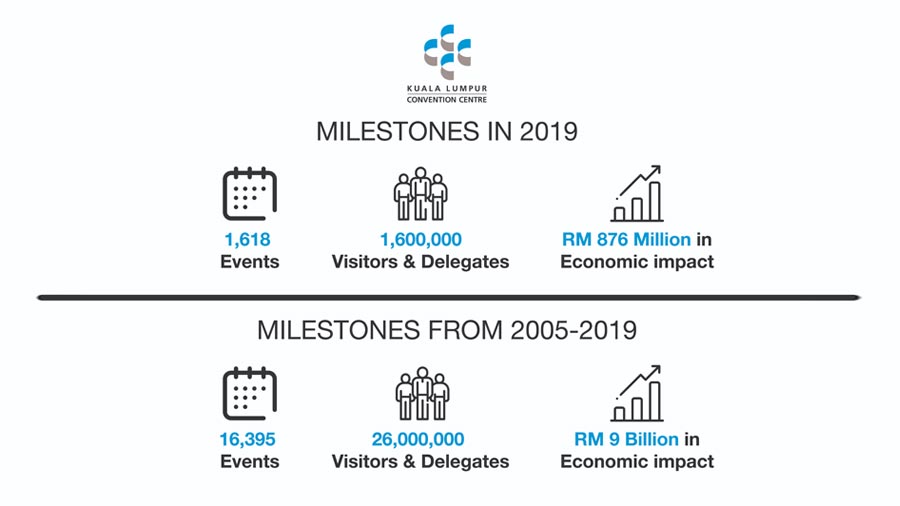 KUALA LUMPUR
CONVENTION CENTRE

MILESTONES IN 2019

1,618
Events

1,600,000
Visitors & Delegates

RM 876 Million in
Economic impact

MILESTONES FROM 2005-2019

16,395
Events

26,000,000
Visitors & Delegates

RM 9 Billion in
Economic impact